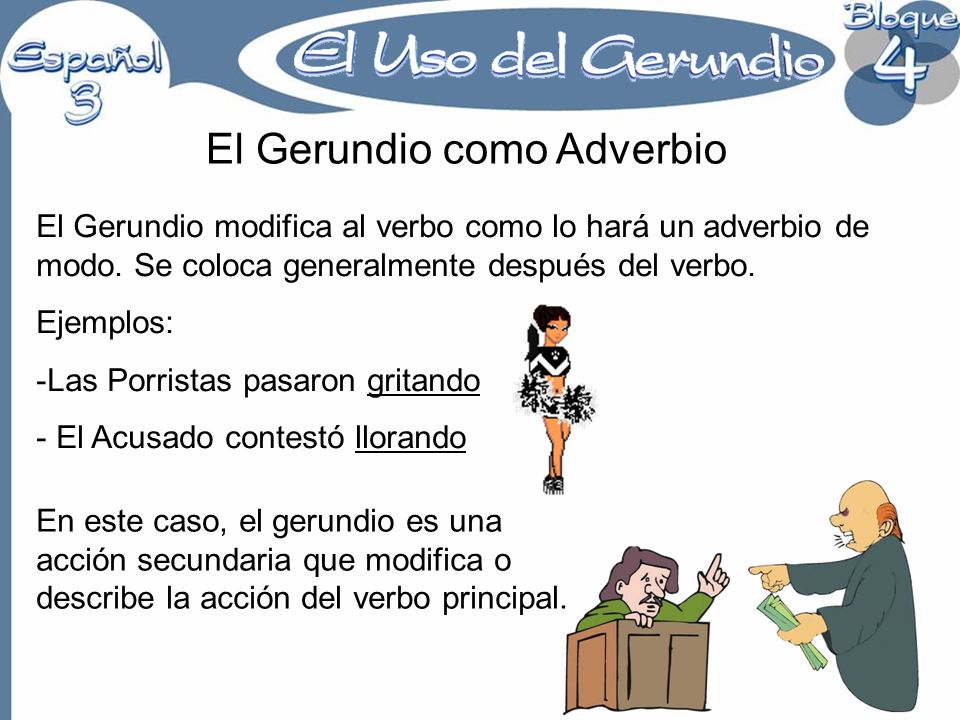 Español 3

El Uso del Gerundio

Bloque 4

El Gerundio como Adverbio

El Gerundio modifica al verbo como lo hará un adverbio de modo. Se coloca generalmente después del verbo.

Ejemplos:

-Las Porristas pasaron gritando

- El Acusado contestó llorando

En este caso, el gerundio es una acción secundaria que modifica o describe la acción del verbo principal.